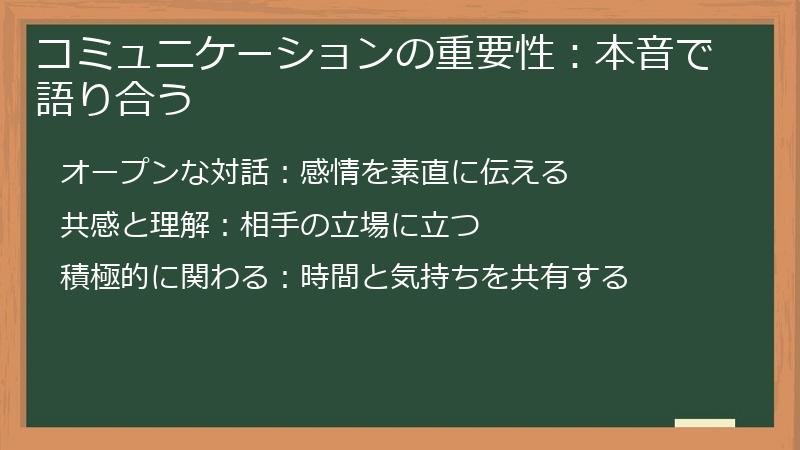 コミュニケーションの重要性：本音で語り合う

オープンな対話：感情を素直に伝える

共感と理解：相手の立場に立つ

積極的に関わる：時間と気持ちを共有する